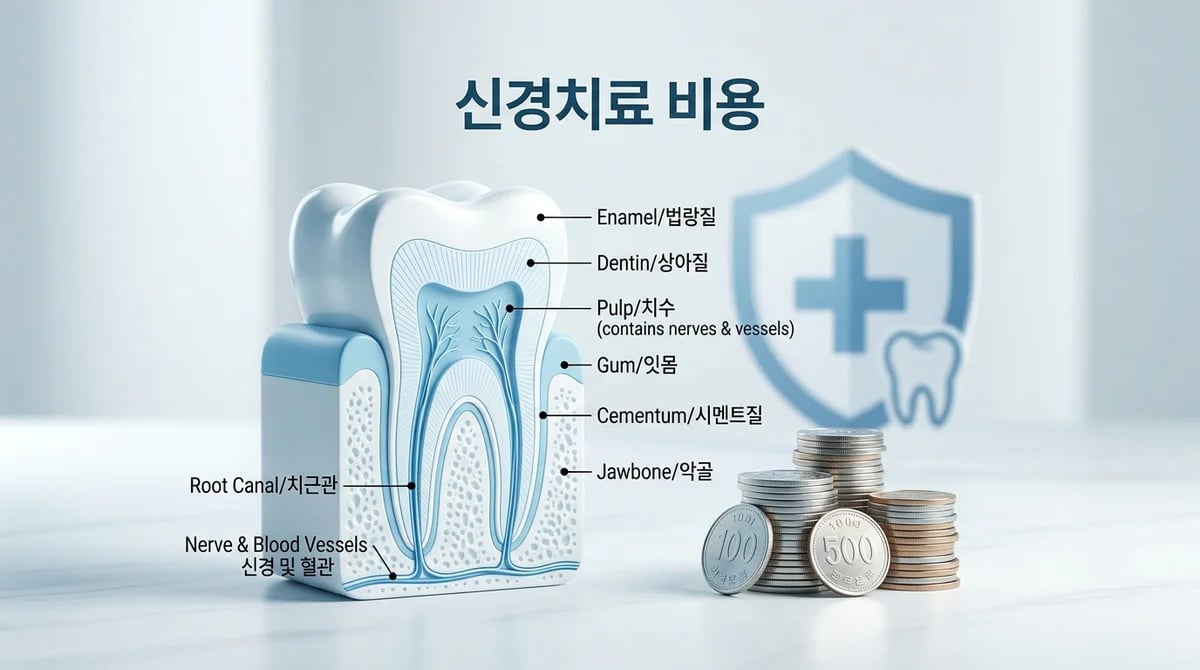 신경치료 비용

Enamel/법랑질

Dentin/상아질

Pulp/치수
(contains nerves & vessels)

Gum/잇몸

Cementum/시멘트질

Jawbone/악골

Root Canal/치근관

Nerve & Blood Vessels
신경 및 혈관

100

500